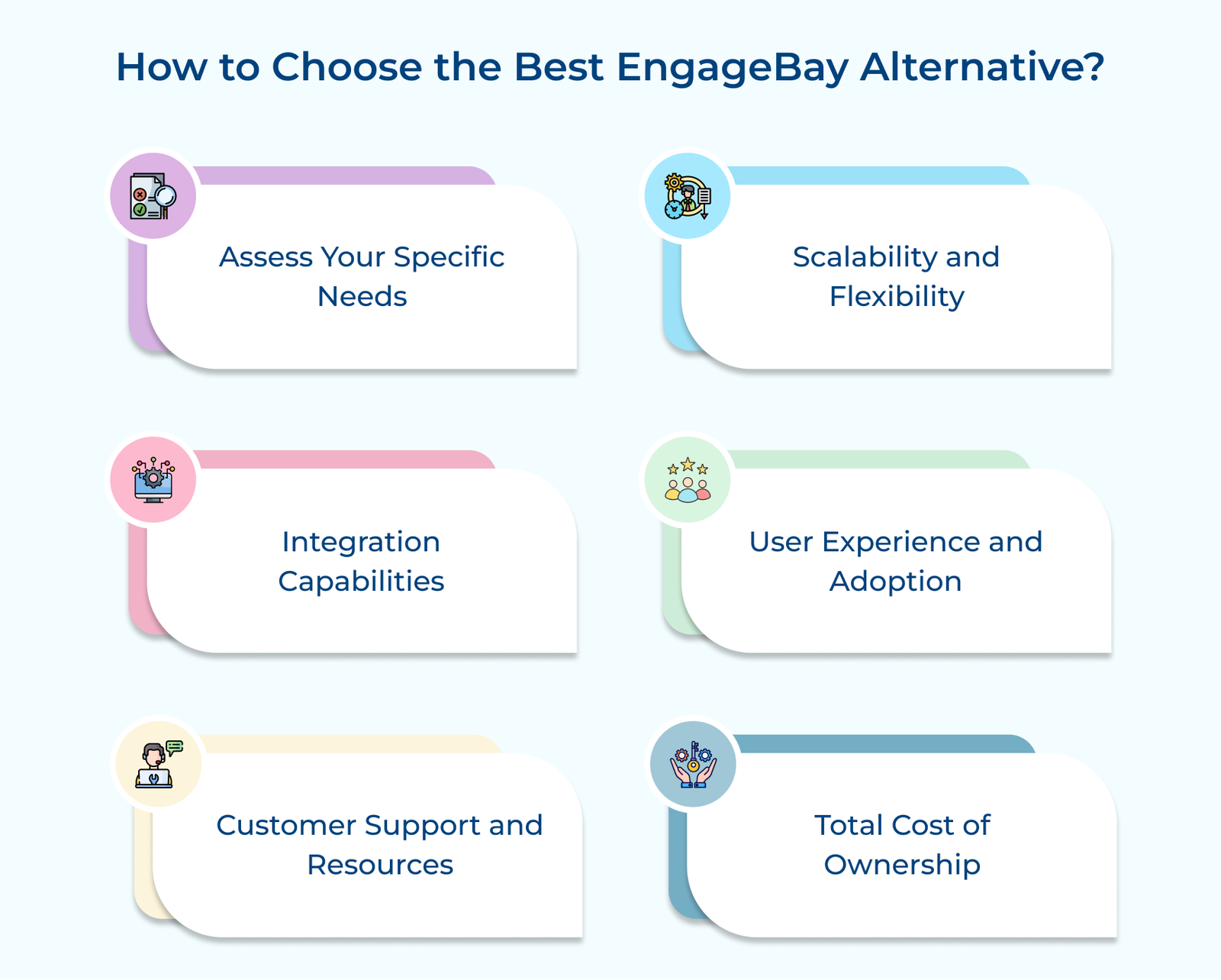 How to Choose the Best EngageBay Alternative?

Assess Your Specific Needs

Scalability and Flexibility

Integration Capabilities

User Experience and Adoption

Customer Support and Resources

Total Cost of Ownership